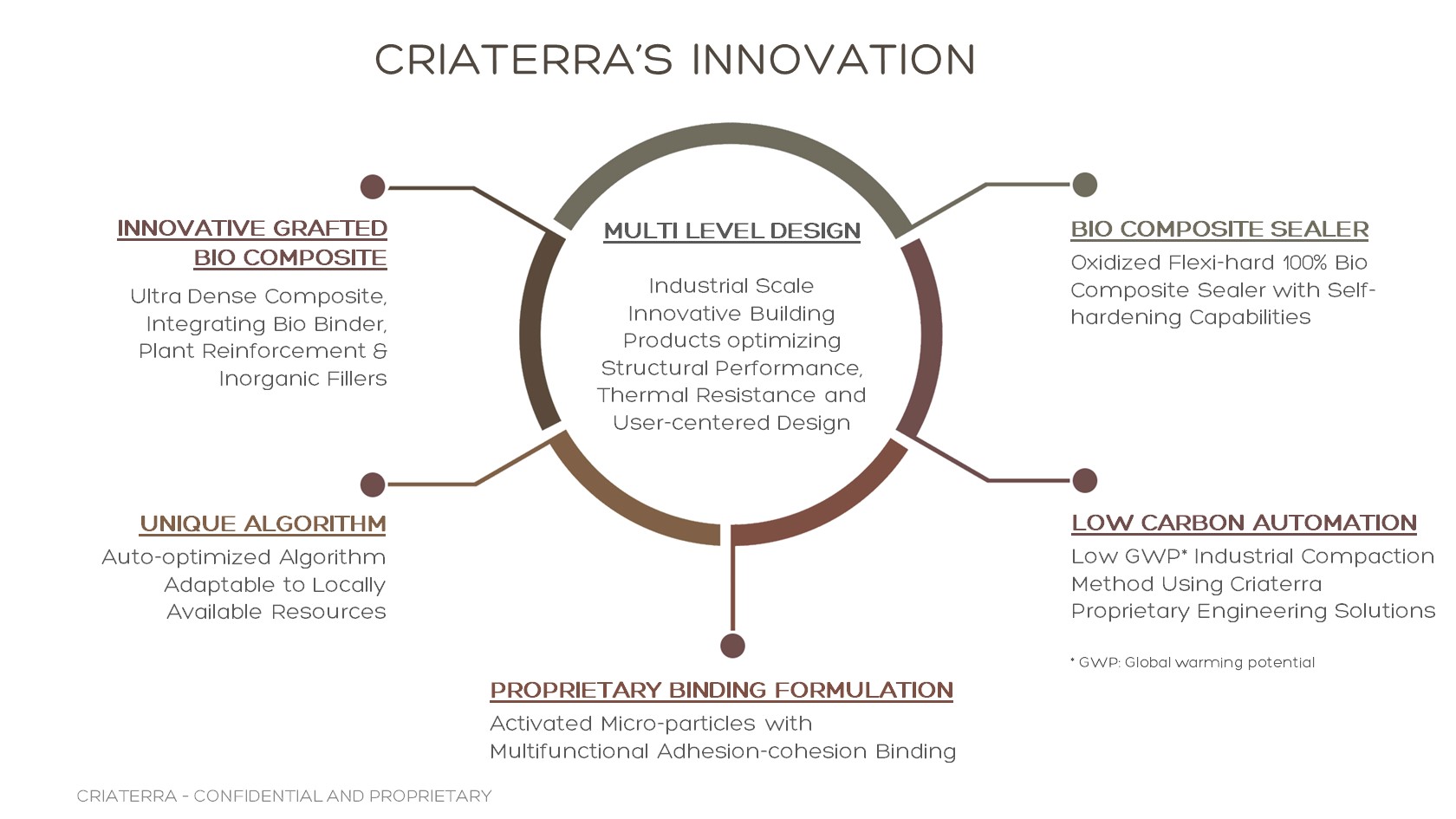 CRIATERRA'S INNOVATION

INNOVATIVE GRAFTED BIO COMPOSITE

Ultra Dense Composite, Integrating Bio Binder, Plant Reinforcement & Inorganic Fillers

MULTI LEVEL DESIGN

Industrial Scale Innovative Building Products optimizing Structural Performance, Thermal Resistance and User-centered Design

BIO COMPOSITE SEALER

Oxidized Flexi-hard 100% Bio Composite Sealer with Self-hardening Capabilities

UNIQUE ALGORITHM

Auto-optimized Algorithm Adaptable to Locally Available Resources

LOW CARBON AUTOMATION

Low GWP* Industrial Compaction Method Using Criaterra Proprietary Engineering Solutions

* GWP: Global warming potential

PROPRIETARY BINDING FORMULATION

Activated Micro-particles with Multifunctional Adhesion-cohesion Binding

CRIATERRA - CONFIDENTIAL AND PROPRIETARY